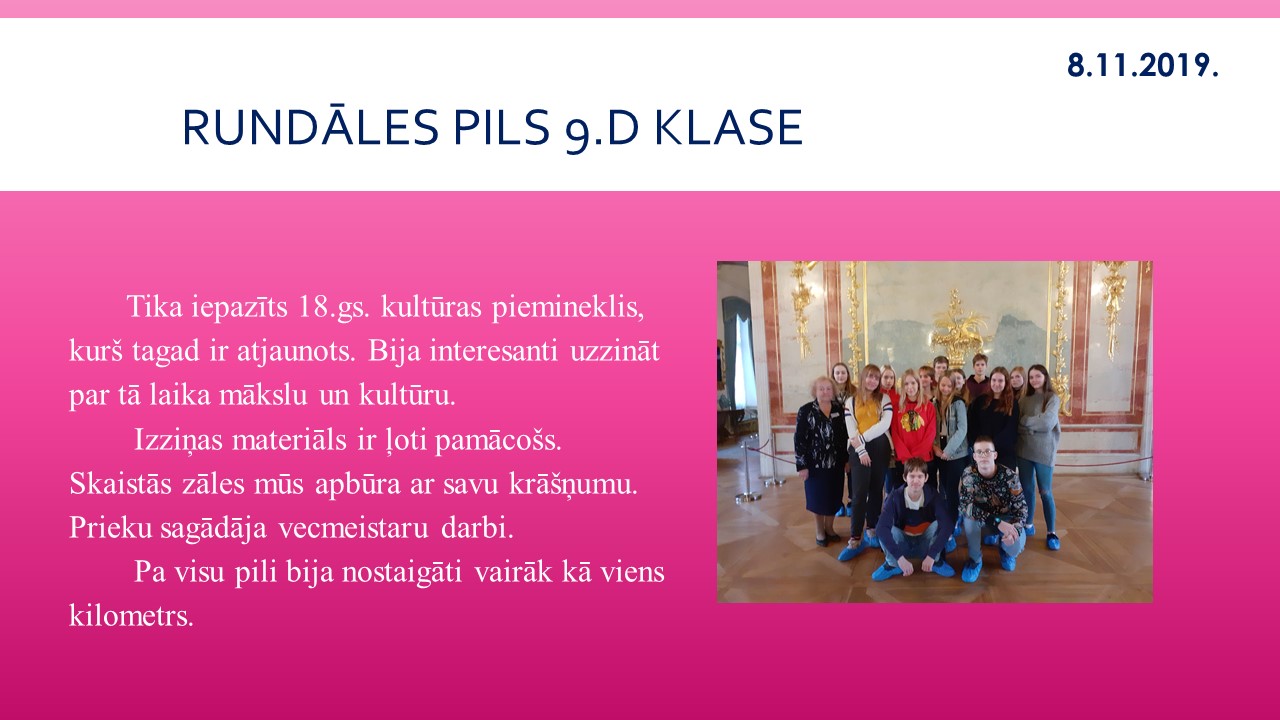 8.11.2019.

RUNDĀLES PILS 9.D KLASE

Tika iepazīts 18.gs. kultūras piemineklis, kurš tagad ir atjaunots. Bija interesanti uzzināt par tā laika mākslu un kultūru.

Izziņas materiāls ir ļoti pamācošs. Skaistās zāles mūs apbūra ar savu krāšņumu. Prieku sagādāja vecmeistaru darbi.

Pa visu pili bija nostaigāti vairāk kā viens kilometrs.